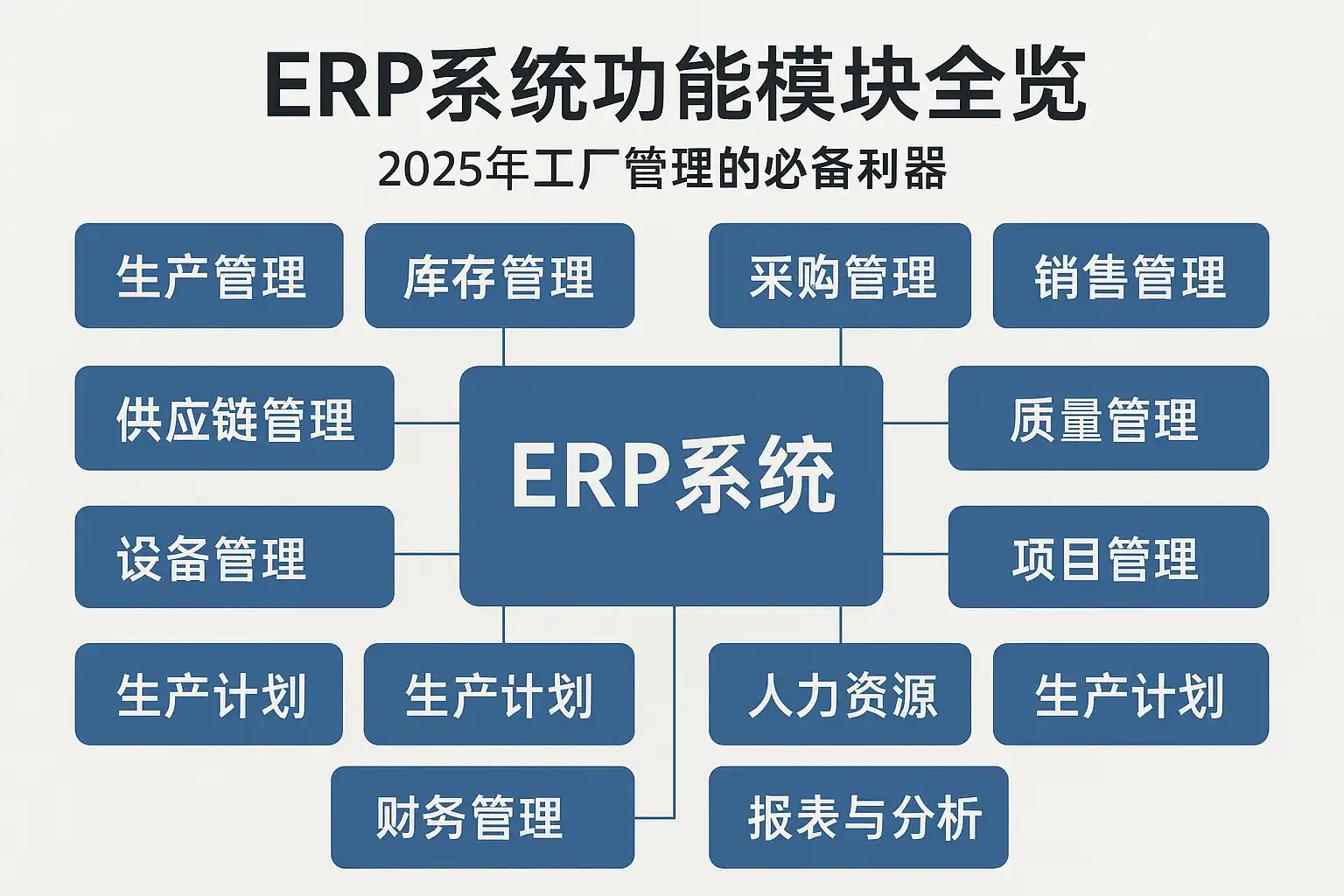 ERP系统功能模块全览

2025年工厂管理的必备利器

生产管理

库存管理

采购管理

销售管理

供应链管理

ERP系统

质量管理

设备管理

项目管理

生产计划

生产计划

人力资源

生产计划

财务管理

报表与分析